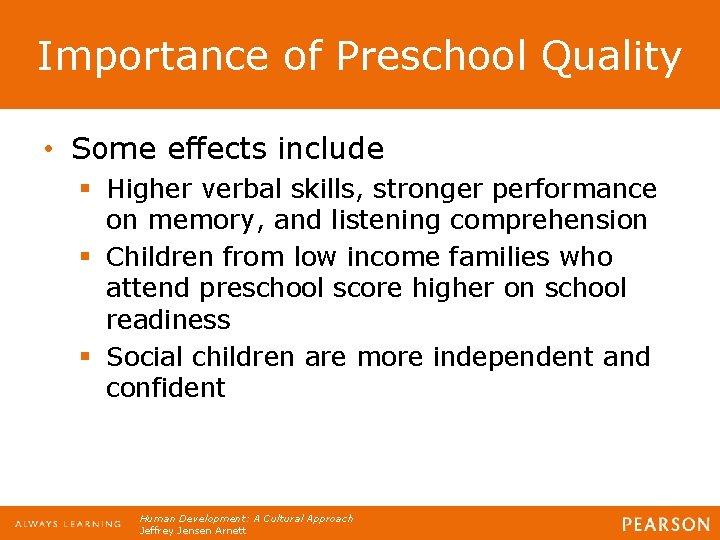 Importance of Preschool Quality

• Some effects include
  ▪ Higher verbal skills, stronger performance on memory, and listening comprehension
  ▪ Children from low income families who attend preschool score higher on school readiness
  ▪ Social children are more independent and confident

ALWAYS LEARNING

Human Development: A Cultural Approach
Jeffrey Jensen Arnett

PEARSON